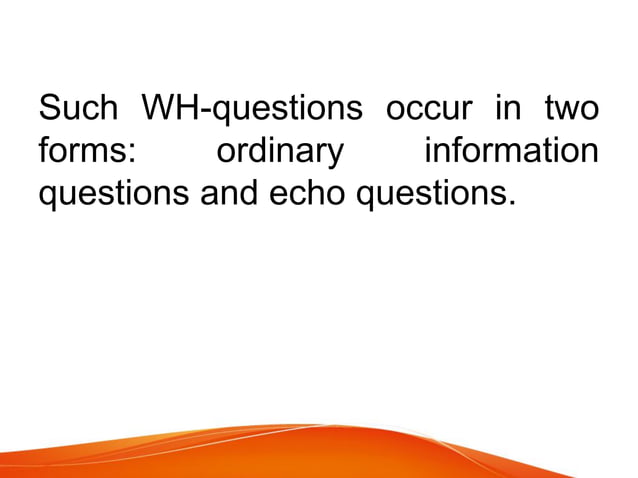 Such WH-questions occur in two forms: ordinary information questions and echo questions.